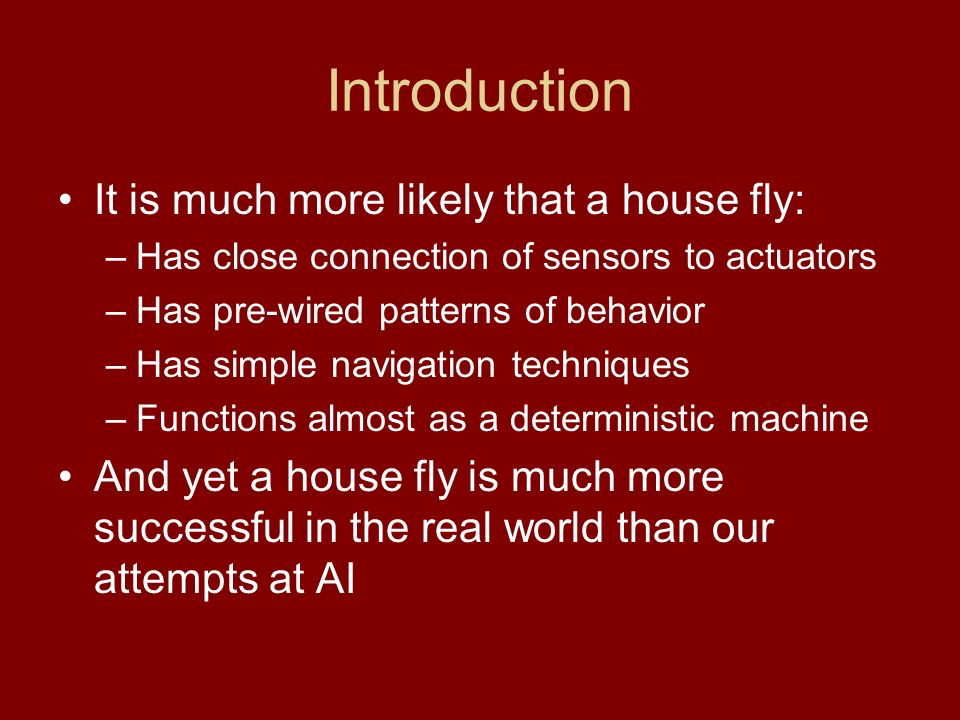 Introduction

• It is much more likely that a house fly:
– Has close connection of sensors to actuators
– Has pre-wired patterns of behavior
– Has simple navigation techniques
– Functions almost as a deterministic machine

• And yet a house fly is much more successful in the real world than our attempts at AI